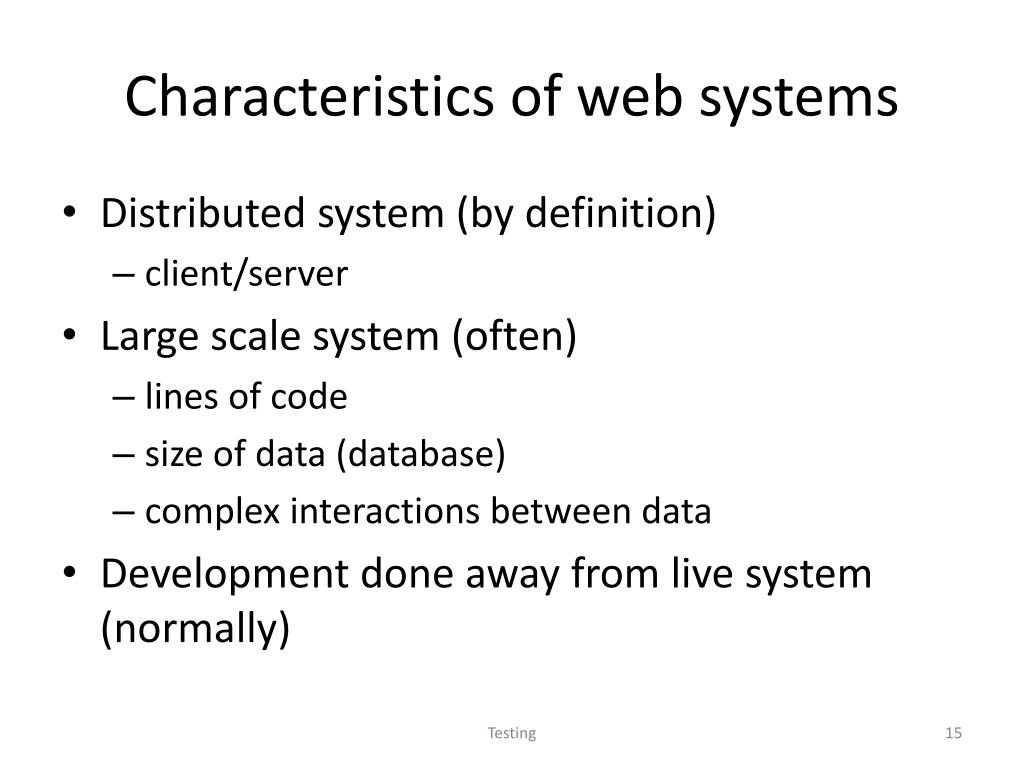 Characteristics of web systems

• Distributed system (by definition)
  – client/server
• Large scale system (often)
  – lines of code
  – size of data (database)
  – complex interactions between data
• Development done away from live system (normally)

Testing

15